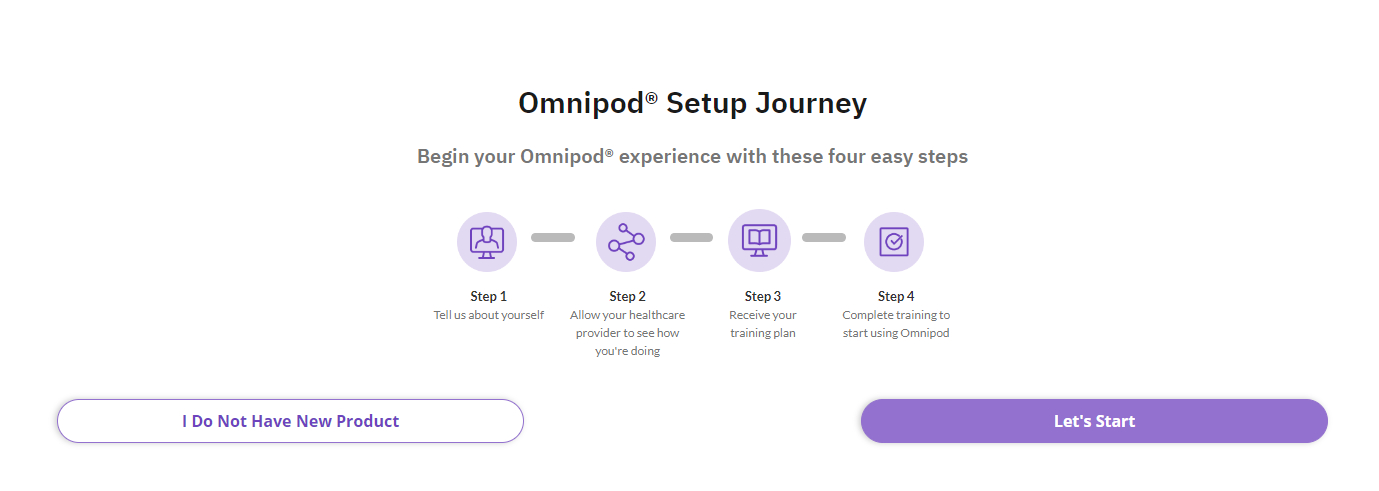 Omnipod® Setup Journey

Begin your Omnipod® experience with these four easy steps

Step 1
Tell us about yourself

Step 2
Allow your healthcare provider to see how you're doing

Step 3
Receive your training plan

Step 4
Complete training to start using Omnipod

I Do Not Have New Product

Let's Start